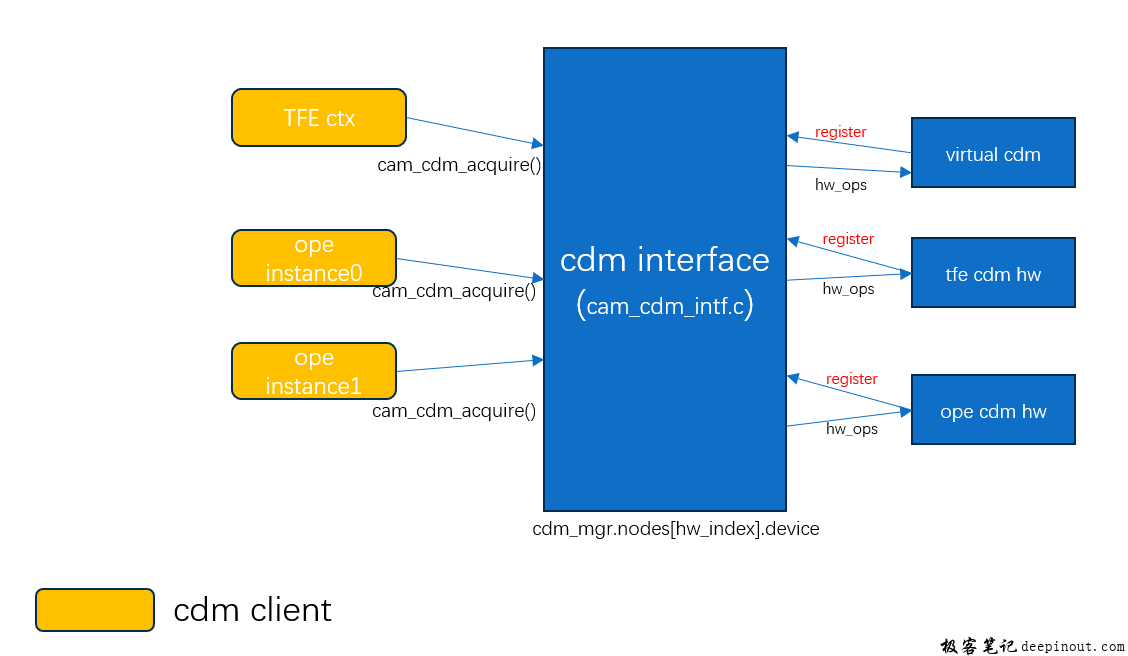 TFE ctx

cam_cdm_acquire()

ope instance0

cam_cdm_acquire()

ope instance1

cam_cdm_acquire()

cdm interface
(cam_cdm_intf.c)

cdm_mgr.nodes[hw_index].device

register

hw_ops

virtual cdm

register

hw_ops

tfe cdm hw

register

hw_ops

ope cdm hw

cdm client

极客笔记 deepinout.com